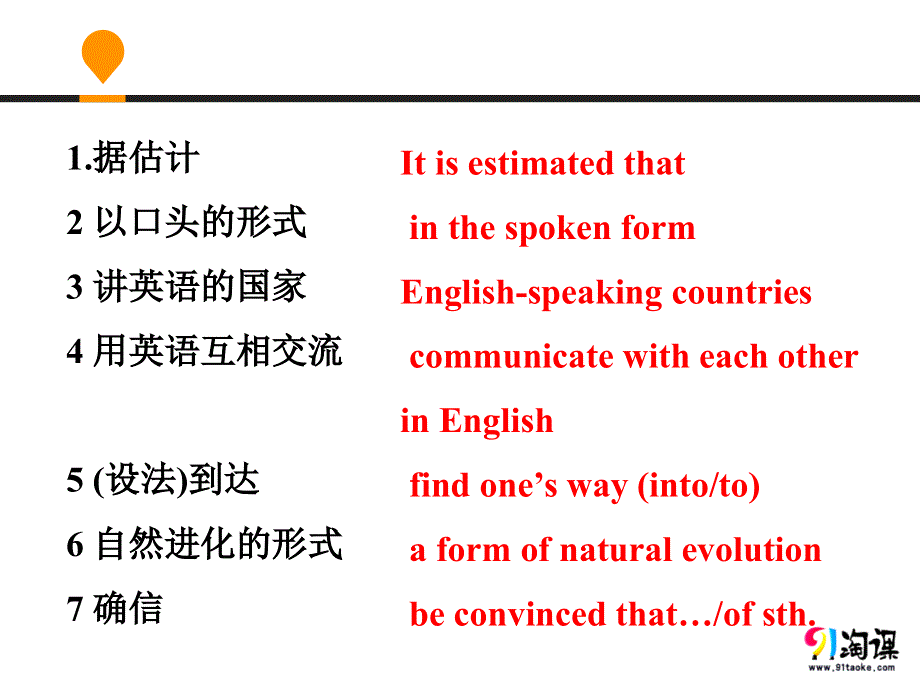 1.据估计
2 以口头的形式
3 讲英语的国家
4 用英语互相交流

5 (设法)到达
6 自然进化的形式
7 确信

It is estimated that
in the spoken form
English-speaking countries
communicate with each other in English
find one's way (into/to)
a form of natural evolution
be convinced that…/of sth.

91淘课
www.91taoke.com